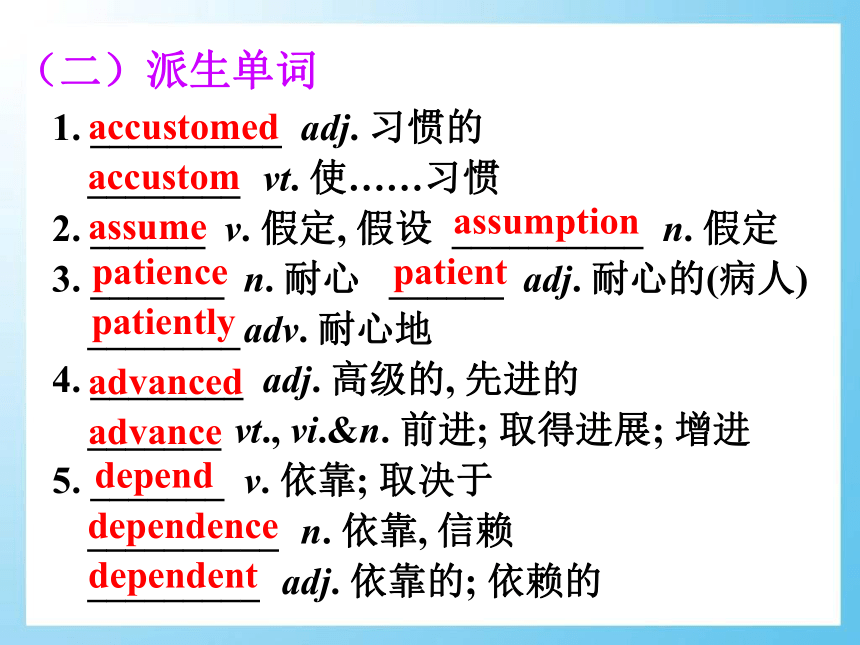 （二）派生单词

1. accustomed adj. 习惯的
accustom vt. 使……习惯

2. assume v. 假定, 假设 assumption n. 假定

3. patience n. 耐心 patient adj. 耐心的(病人)
patiently adv. 耐心地

4. advanced adj. 高级的, 先进的
advance vt., vi.&n. 前进; 取得进展; 增进

5. depend v. 依靠; 取决于
dependence n. 依靠, 信赖
dependent adj. 依靠的; 依赖的